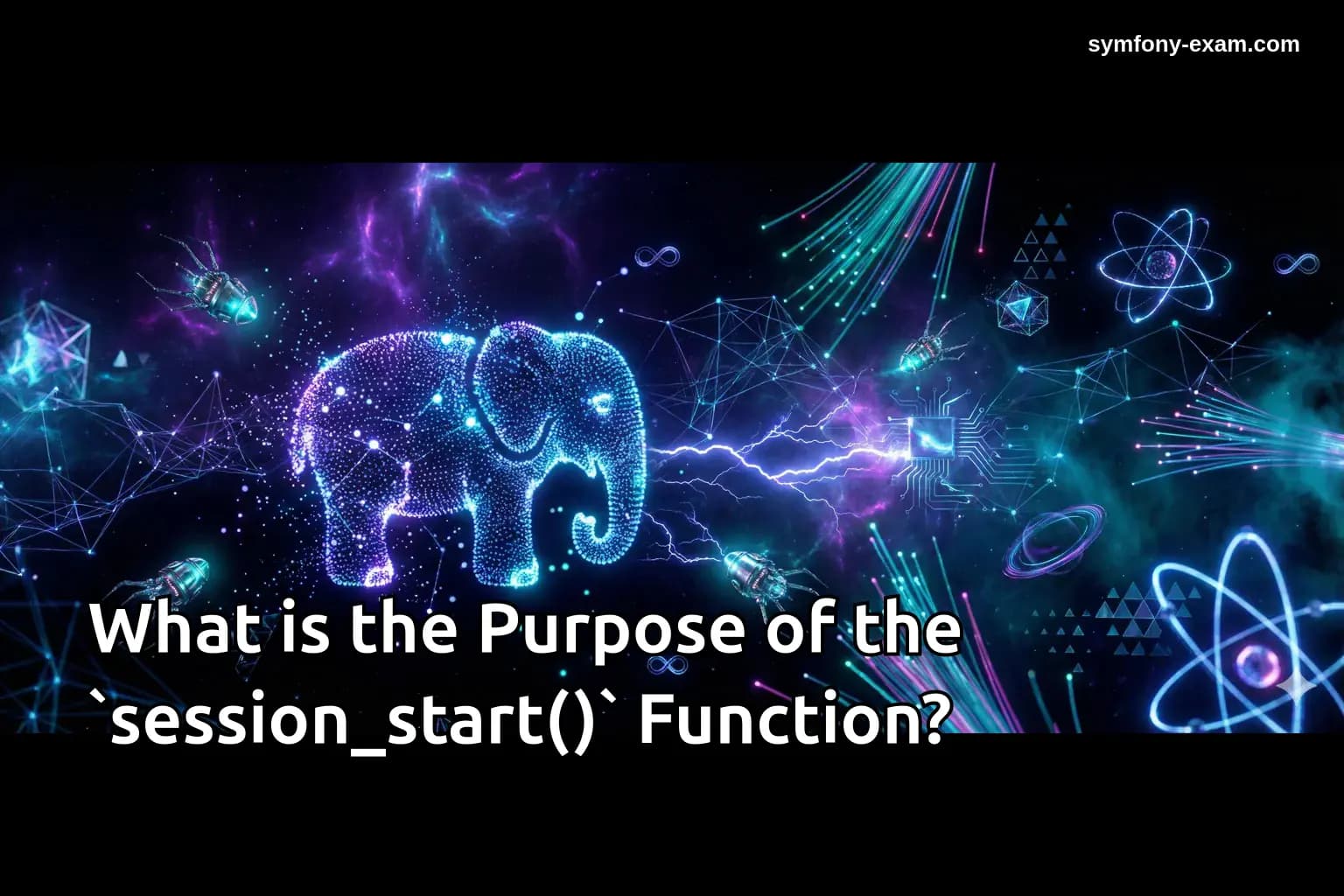 symfony-exam.com

What is the Purpose of the `session_start()` Function?